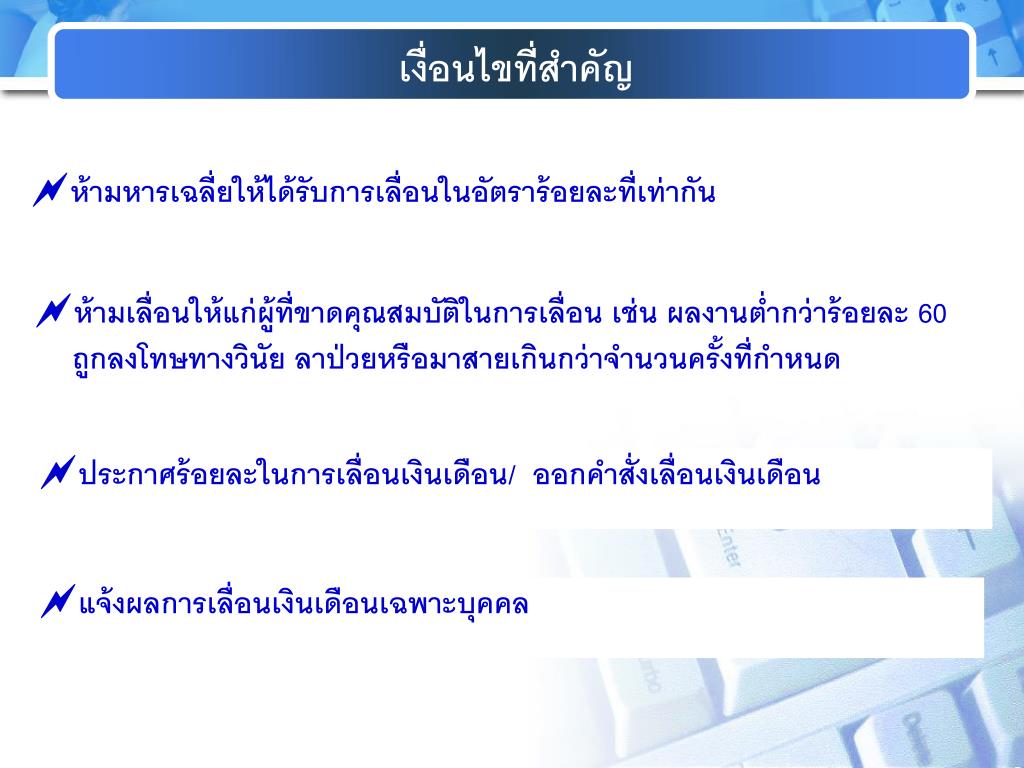 เงื่อนไขที่สำคัญ

ห้ามหารเฉลี่ยให้ได้รับการเลื่อนในอัตราร้อยละที่เท่ากัน

ห้ามเลื่อนให้แก่ผู้ที่ขาดคุณสมบัติในการเลื่อน เช่น ผลงานต่ำกว่าร้อยละ 60 ถูกลงโทษทางวินัย ลาป่วยหรือมาสายเกินกว่าจำนวนครั้งที่กำหนด

ประกาศร้อยละในการเลื่อนเงินเดือน/ ออกคำสั่งเลื่อนเงินเดือน

แจ้งผลการเลื่อนเงินเดือนเฉพาะบุคคล